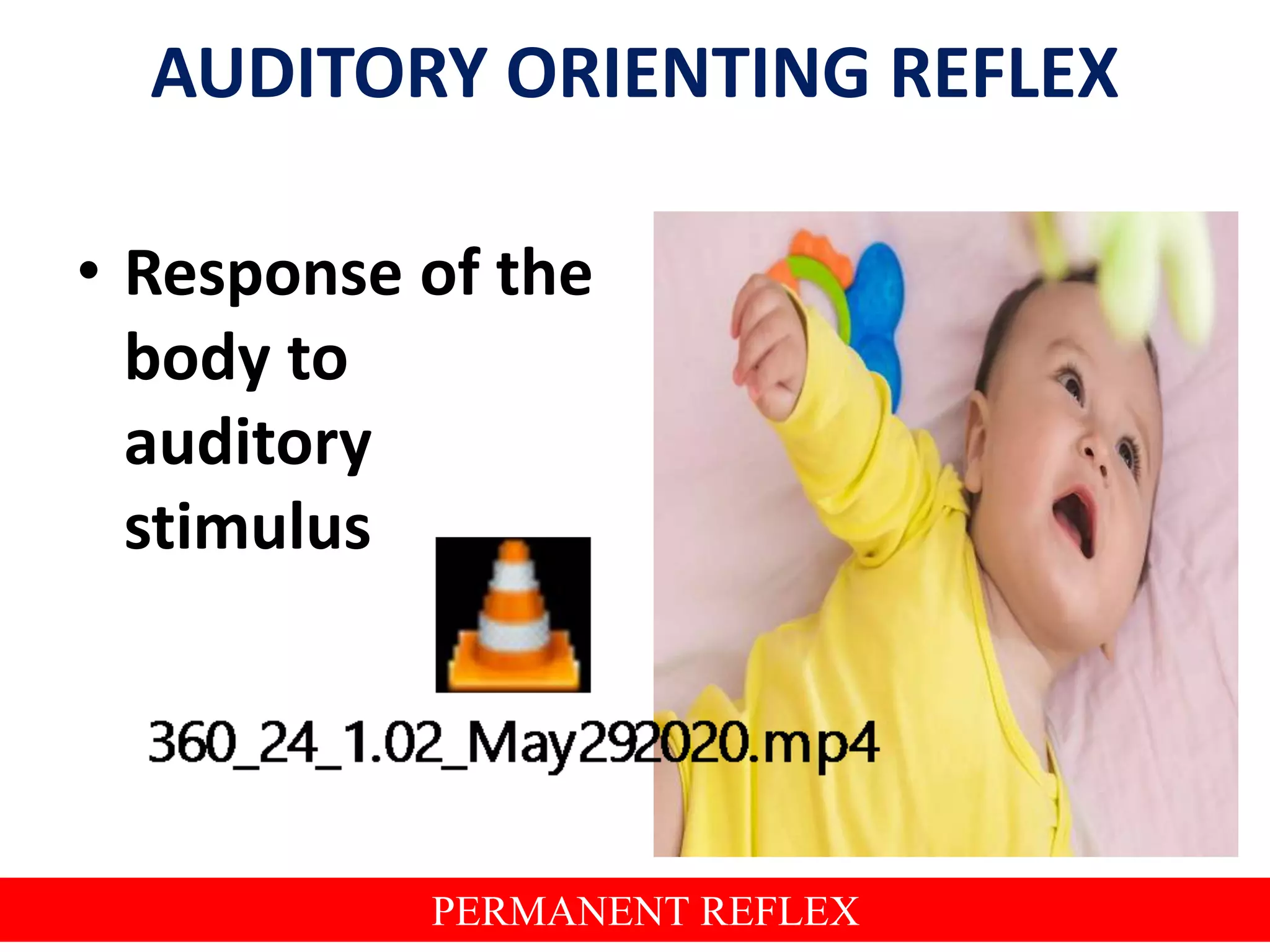 AUDITORY ORIENTING REFLEX

• Response of the body to auditory stimulus

360_24_1.02_May292020.mp4

PERMANENT REFLEX